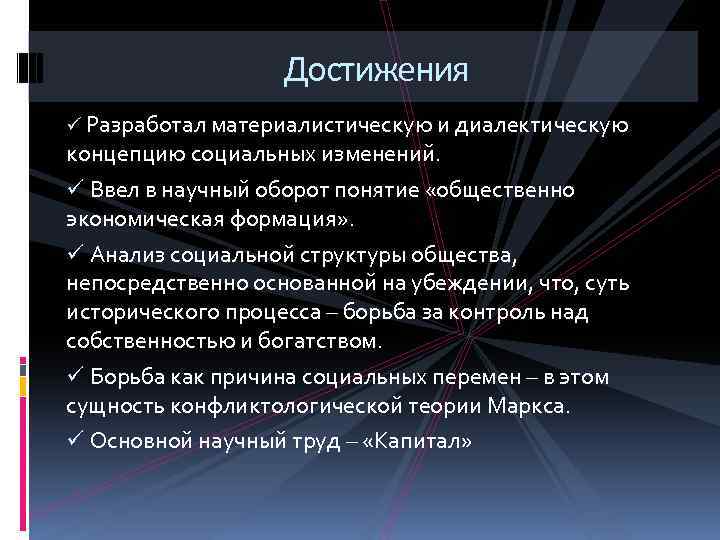 Достижения

✓ Разработал материалистическую и диалектическую концепцию социальных изменений.

✓ Ввел в научный оборот понятие «общественно экономическая формация».

✓ Анализ социальной структуры общества, непосредственно основанной на убеждении, что, суть исторического процесса – борьба за контроль над собственностью и богатством.

✓ Борьба как причина социальных перемен – в этом сущность конфликтологической теории Маркса.

✓ Основной научный труд – «Капитал»